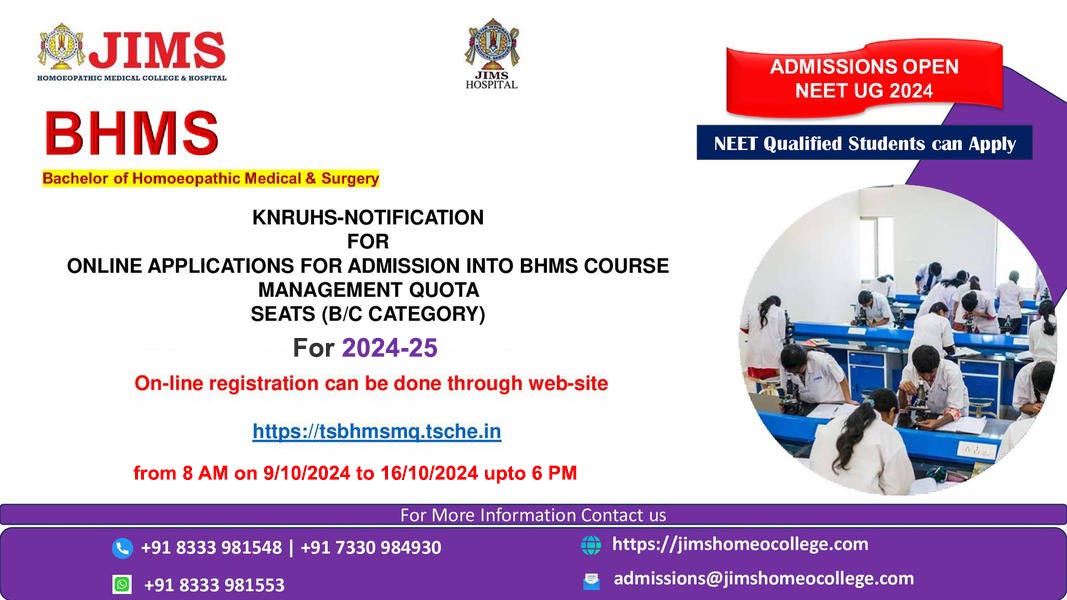 JIMS
HOMOEOPATHIC MEDICAL COLLEGE & HOSPITAL

JIMS
HOSPITAL

ADMISSIONS OPEN
NEET UG 2024

NEET Qualified Students can Apply

BHMS
Bachelor of Homoeopathic Medical & Surgery

KNRUHS-NOTIFICATION
FOR
ONLINE APPLICATIONS FOR ADMISSION INTO BHMS COURSE
MANAGEMENT QUOTA
SEATS (B/C CATEGORY)

For 2024-25

On-line registration can be done through web-site

https://tsbhmsmq.tsche.in

from 8 AM on 9/10/2024 to 16/10/2024 upto 6 PM

For More Information Contact us

+91 8333 981548 | +91 7330 984930

+91 8333 981553

https://jimshomeocollege.com

admissions@jimshomeocollege.com